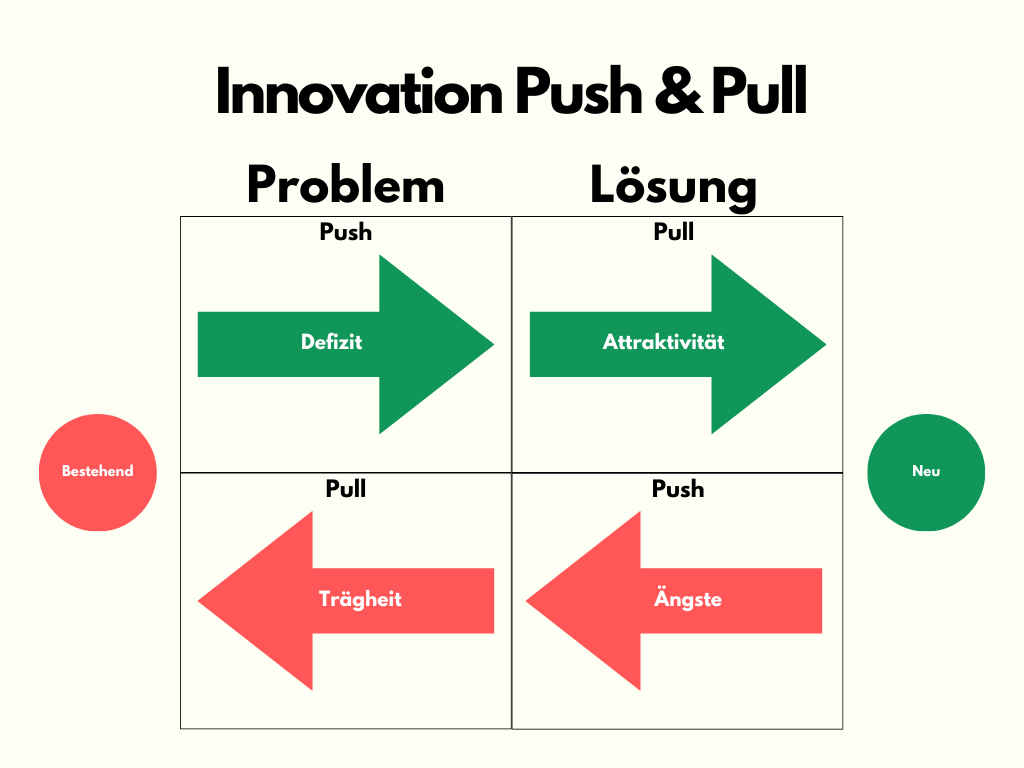 Innovation Push & Pull

Problem

Lösung

Push

Defizit

Pull

Attraktivität

Bestehend

Neu

Pull

Trägheit

Push

Ängste